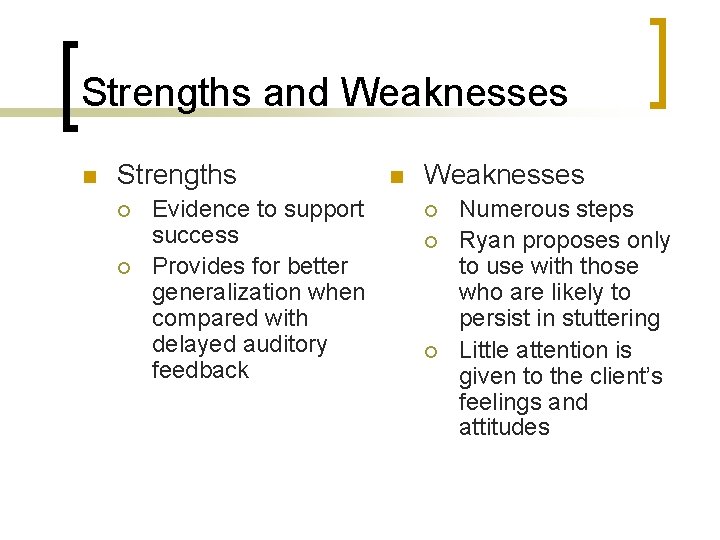 Strengths and Weaknesses

Strengths
Evidence to support success
Provides for better generalization when compared with delayed auditory feedback

Weaknesses
Numerous steps
Ryan proposes only to use with those who are likely to persist in stuttering
Little attention is given to the client's feelings and attitudes